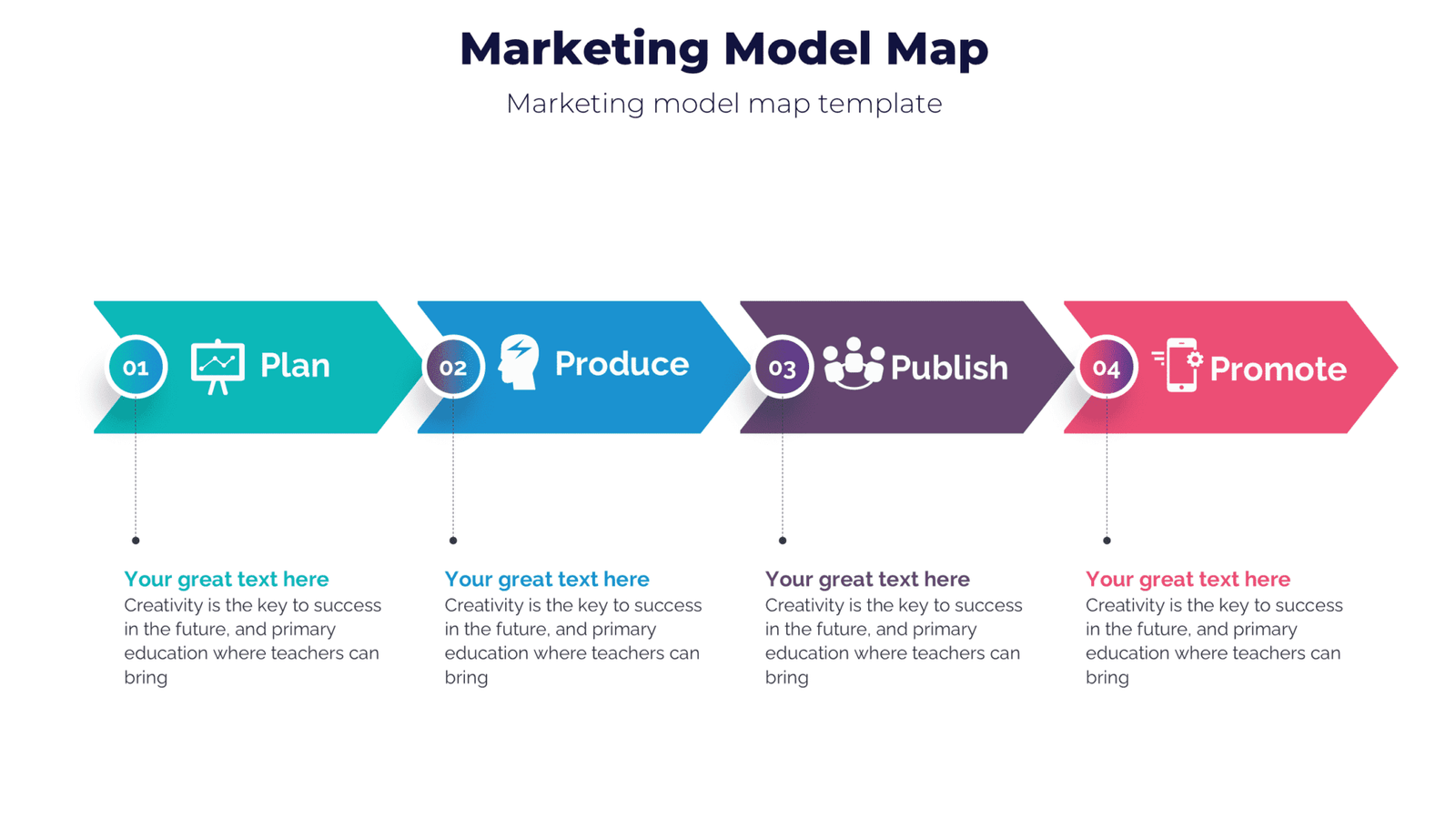 Marketing Model Map

Marketing model map template

01 Plan

02 Produce

03 Publish

04 Promote

Your great text here
Creativity is the key to success in the future, and primary education where teachers can bring

Your great text here
Creativity is the key to success in the future, and primary education where teachers can bring

Your great text here
Creativity is the key to success in the future, and primary education where teachers can bring

Your great text here
Creativity is the key to success in the future, and primary education where teachers can bring